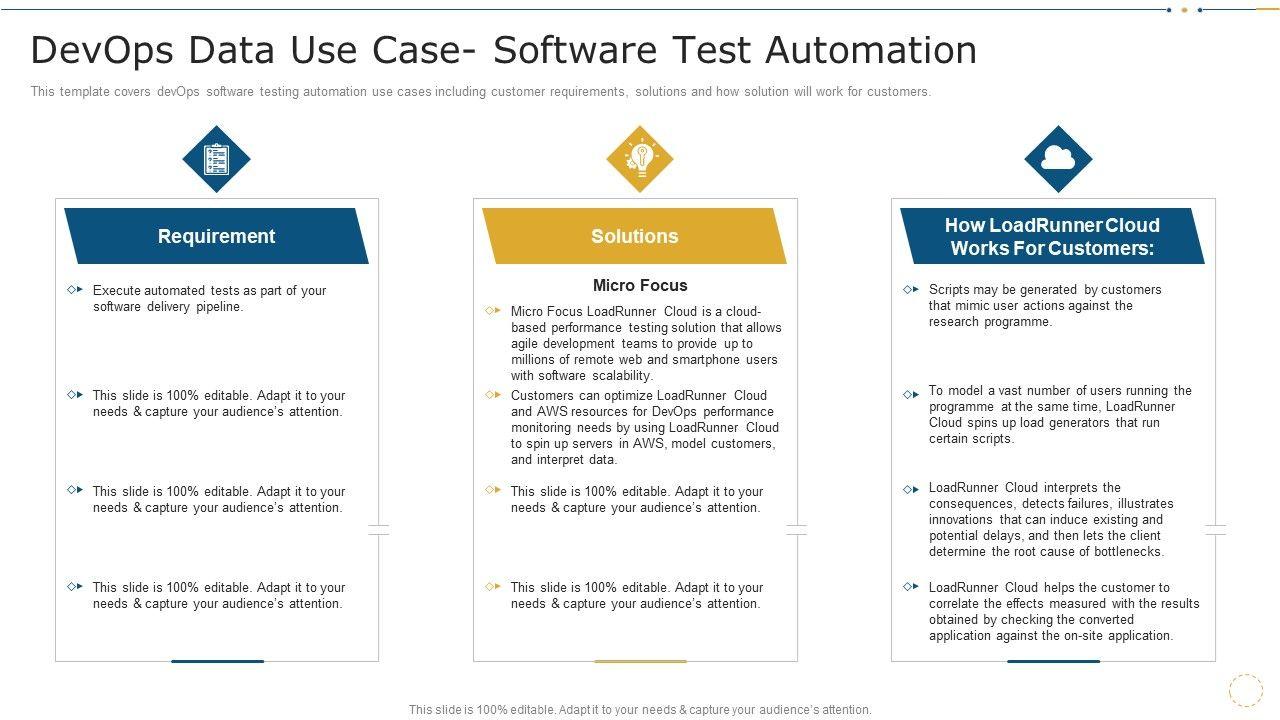 DevOps Data Use Case- Software Test Automation

This template covers devOps software testing automation use cases including customer requirements, solutions and how solution will work for customers.

Requirement

Execute automated tests as part of your software delivery pipeline.

This slide is 100% editable. Adapt it to your needs & capture your audience's attention.

This slide is 100% editable. Adapt it to your needs & capture your audience's attention.

This slide is 100% editable. Adapt it to your needs & capture your audience's attention.

Solutions

Micro Focus

Micro Focus LoadRunner Cloud is a cloud-based performance testing solution that allows agile development teams to provide up to millions of remote web and smartphone users with software scalability.

Customers can optimize LoadRunner Cloud and AWS resources for DevOps performance monitoring needs by using LoadRunner Cloud to spin up servers in AWS, model customers, and interpret data.

This slide is 100% editable. Adapt it to your needs & capture your audience's attention.

This slide is 100% editable. Adapt it to your needs & capture your audience's attention.

How LoadRunner Cloud Works For Customers:

Scripts may be generated by customers that mimic user actions against the research programme.

To model a vast number of users running the programme at the same time, LoadRunner Cloud spins up load generators that run certain scripts.

LoadRunner Cloud interprets the consequences, detects failures, illustrates innovations that can induce existing and potential delays, and then lets the client determine the root cause of bottlenecks.

LoadRunner Cloud helps the customer to correlate the effects measured with the results obtained by checking the converted application against the on-site application.

This slide is 100% editable. Adapt it to your needs & capture your audience's attention.